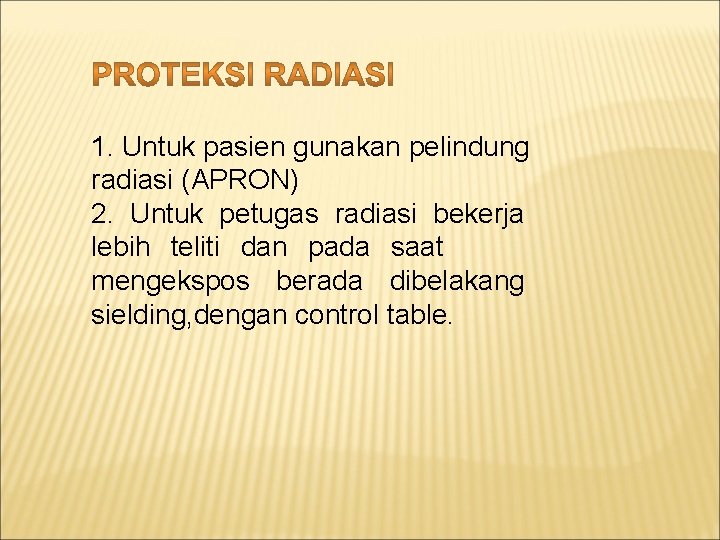 PROTEKSI RADIASI

1. Untuk pasien gunakan pelindung radiasi (APRON)
2. Untuk petugas radiasi bekerja lebih teliti dan pada saat mengekspos berada dibelakang sielding,dengan control table.